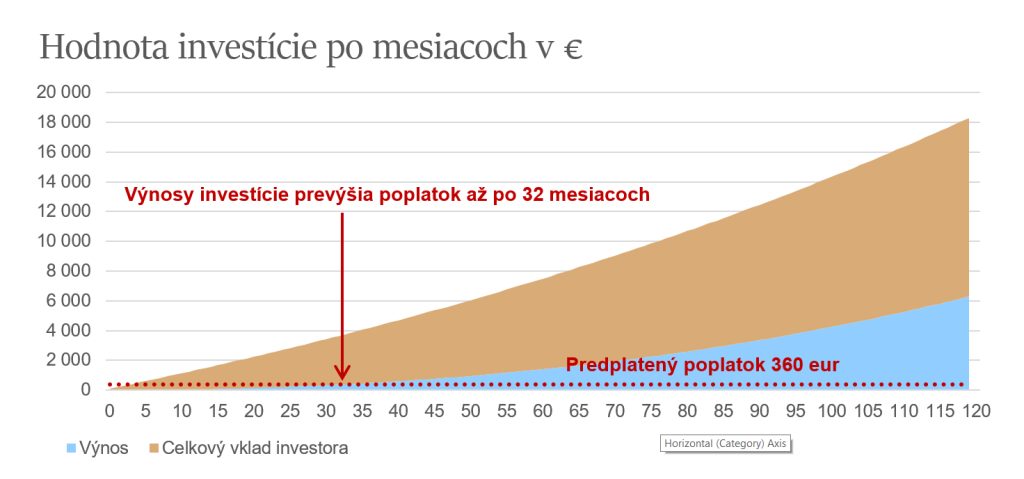 Hodnota investície po mesiacoch v €

20 000
18 000
16 000
14 000
12 000
10 000
8 000
6 000
4 000
2 000
0

Výnosy investície prevýšia poplatok až po 32 mesiacoch

Predplatený poplatok 360 eur

0 5 10 15 20 25 30 35 40 45 50 55 60 65 70 75 80 85 90 95 100 105 110 115 120

Výnos Celkový vklad investora

Horizontal (Category) Axis